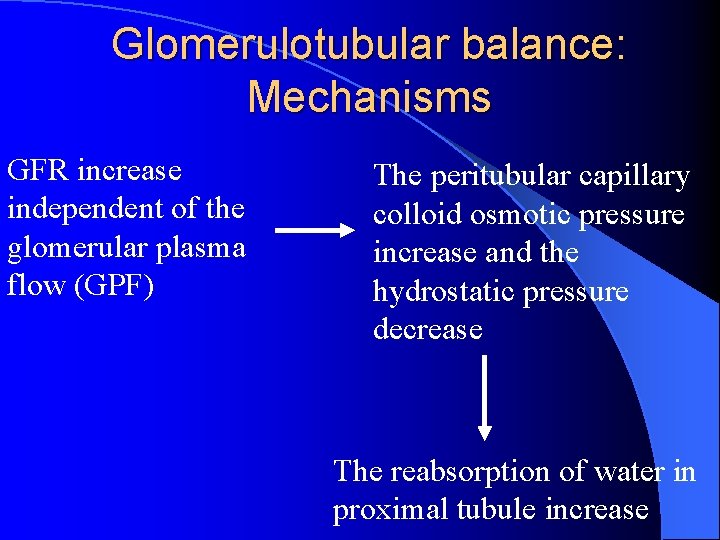 Glomerulotubular balance: Mechanisms

GFR increase independent of the glomerular plasma flow (GPF)

The peritubular capillary colloid osmotic pressure increase and the hydrostatic pressure decrease

The reabsorption of water in proximal tubule increase